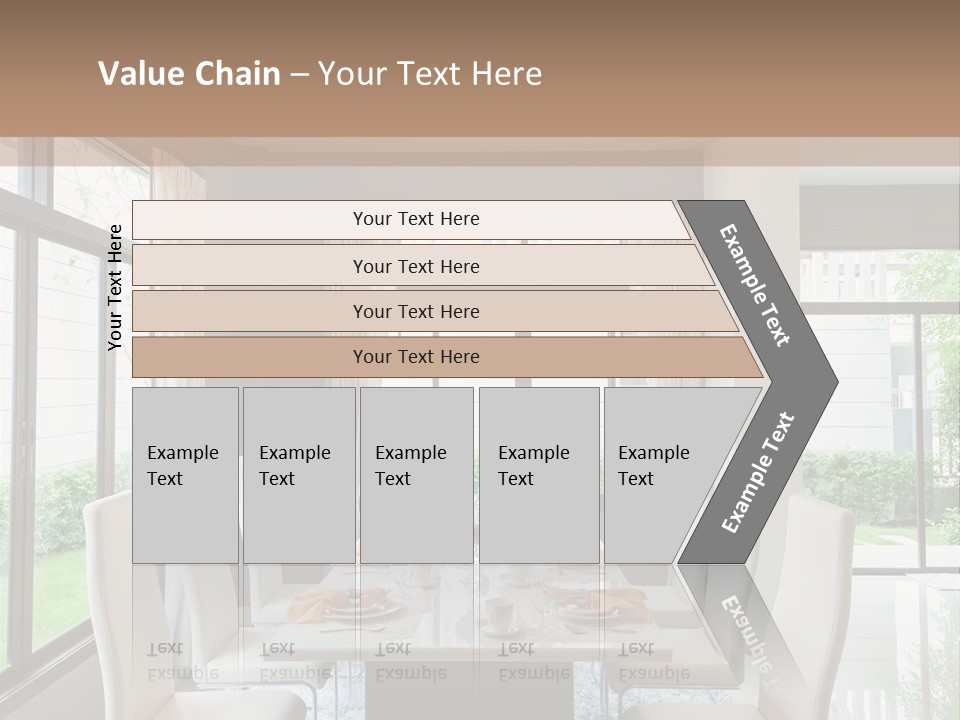 Value Chain – Your Text Here

Your Text Here

Your Text Here

Your Text Here

Your Text Here

Your Text Here

Example Text

Example Text

Example Text

Example Text

Example Text

Example Text

Example Text